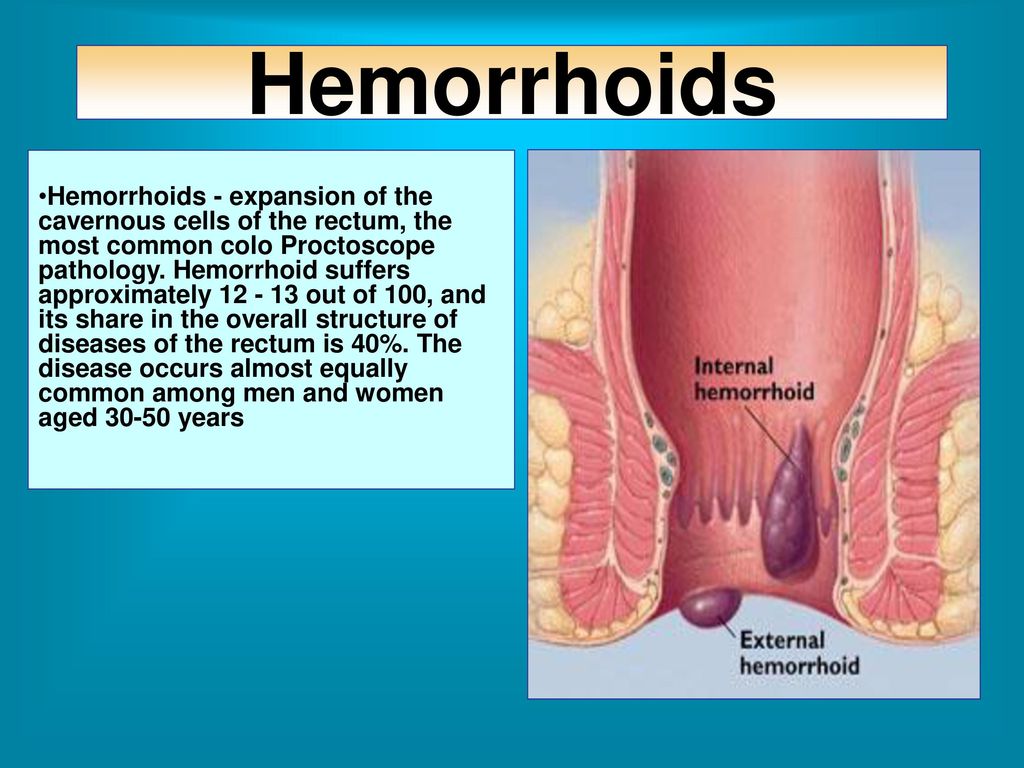 Hemorrhoids

•Hemorrhoids - expansion of the cavernous cells of the rectum, the most common colo Proctoscope pathology. Hemorrhoid suffers approximately 12 - 13 out of 100, and its share in the overall structure of diseases of the rectum is 40%. The disease occurs almost equally common among men and women aged 30-50 years

Internal hemorrhoid

External hemorrhoid